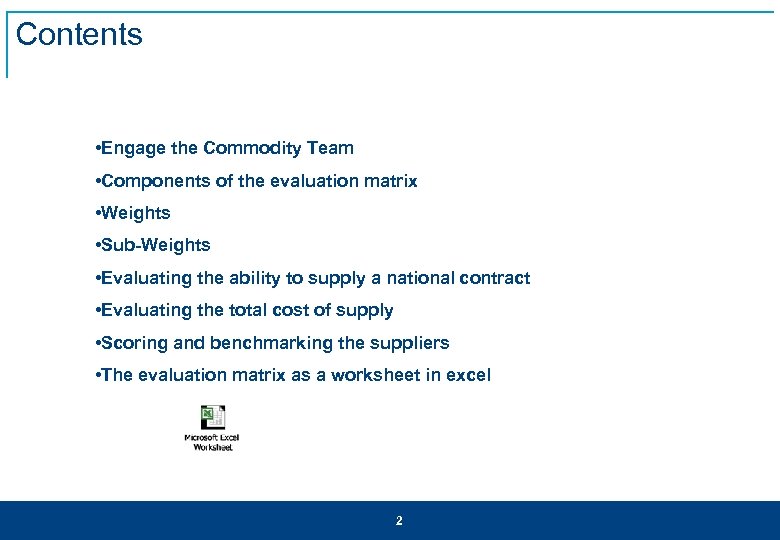 Contents

•Engage the Commodity Team

•Components of the evaluation matrix

•Weights

•Sub-Weights

•Evaluating the ability to supply a national contract

•Evaluating the total cost of supply

•Scoring and benchmarking the suppliers

•The evaluation matrix as a worksheet in excel

Microsoft Excel Worksheet

2